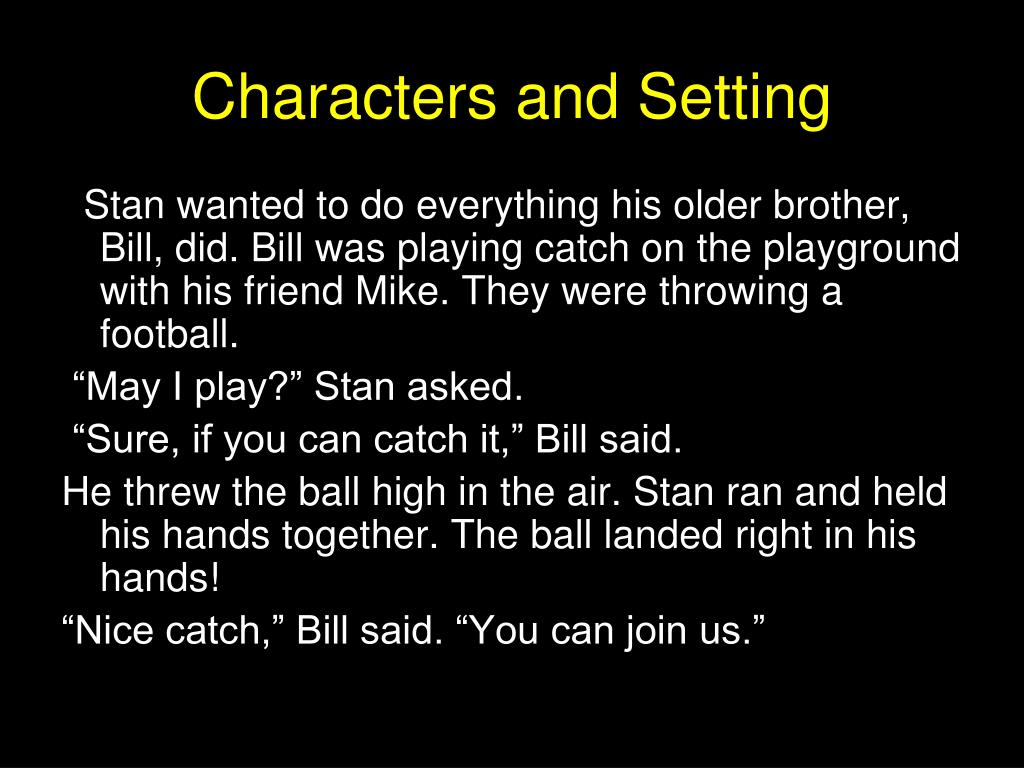 Characters and Setting

Stan wanted to do everything his older brother, Bill, did. Bill was playing catch on the playground with his friend Mike. They were throwing a football.

“May I play?” Stan asked.

“Sure, if you can catch it,” Bill said.

He threw the ball high in the air. Stan ran and held his hands together. The ball landed right in his hands!

“Nice catch,” Bill said. “You can join us.”